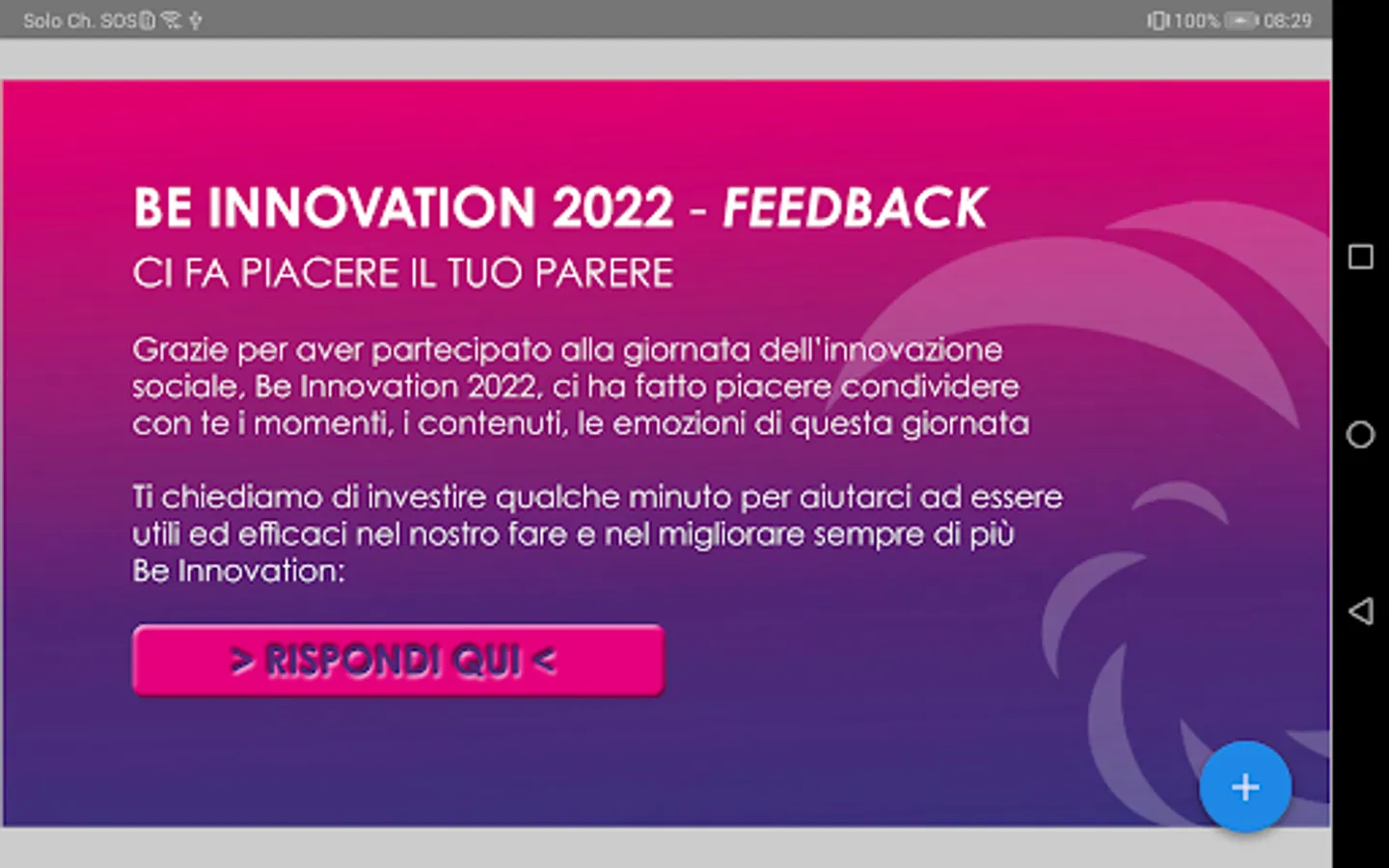 Solo Ch. SOS 100% 08:29

BE INNOVATION 2022 - FEEDBACK

CI FA PIACERE IL TUO PARERE

Grazie per aver partecipato alla giornata dell'innovazione sociale, Be Innovation 2022, ci ha fatto piacere condividere con te i momenti, i contenuti, le emozioni di questa giornata

Ti chiediamo di investire qualche minuto per aiutarci ad essere utili ed efficaci nel nostro fare e nel migliorare sempre di più Be Innovation:

> RISPONDI QUI <

+